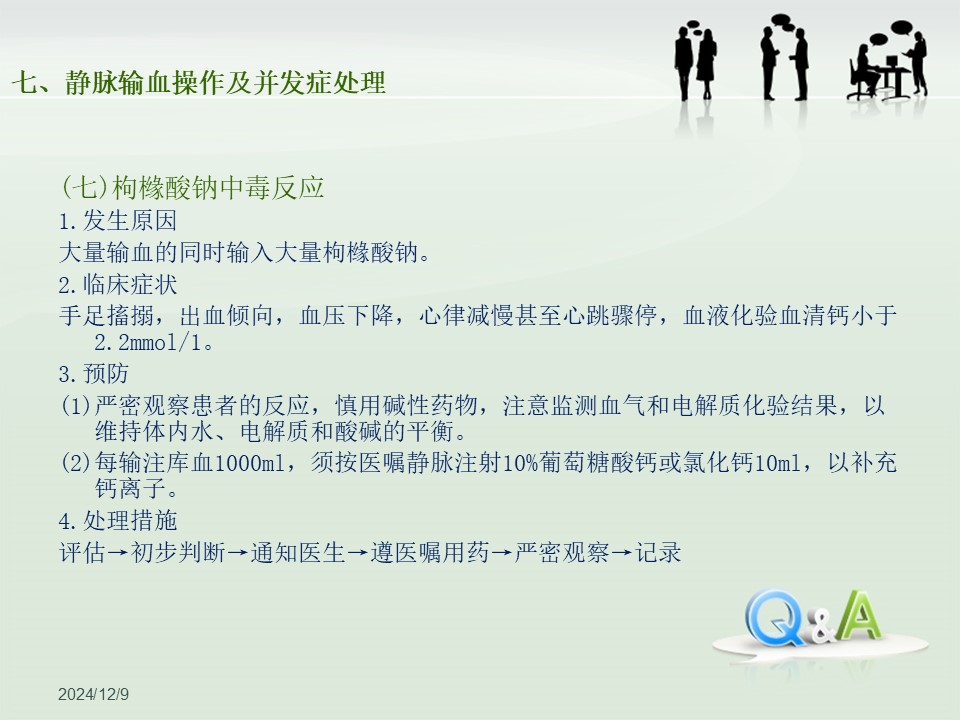 七、静脉输血操作及并发症处理

(七)枸橼酸钠中毒反应

1.发生原因

大量输血的同时输入大量枸橼酸钠。

2.临床症状

手足搐搦，出血倾向，血压下降，心律减慢甚至心跳骤停，血液化验血清钙小于2.2mmol/l。

3.预防

(1)严密观察患者的反应，慎用碱性药物，注意监测血气和电解质化验结果，以维持体内水、电解质和酸碱的平衡。

(2)每输注库血1000ml，须按医嘱静脉注射10%葡萄糖酸钙或氯化钙10ml，以补充钙离子。

4.处理措施

评估→初步判断→通知医生→遵医嘱用药→严密观察→记录

Q&A

2024/12/9